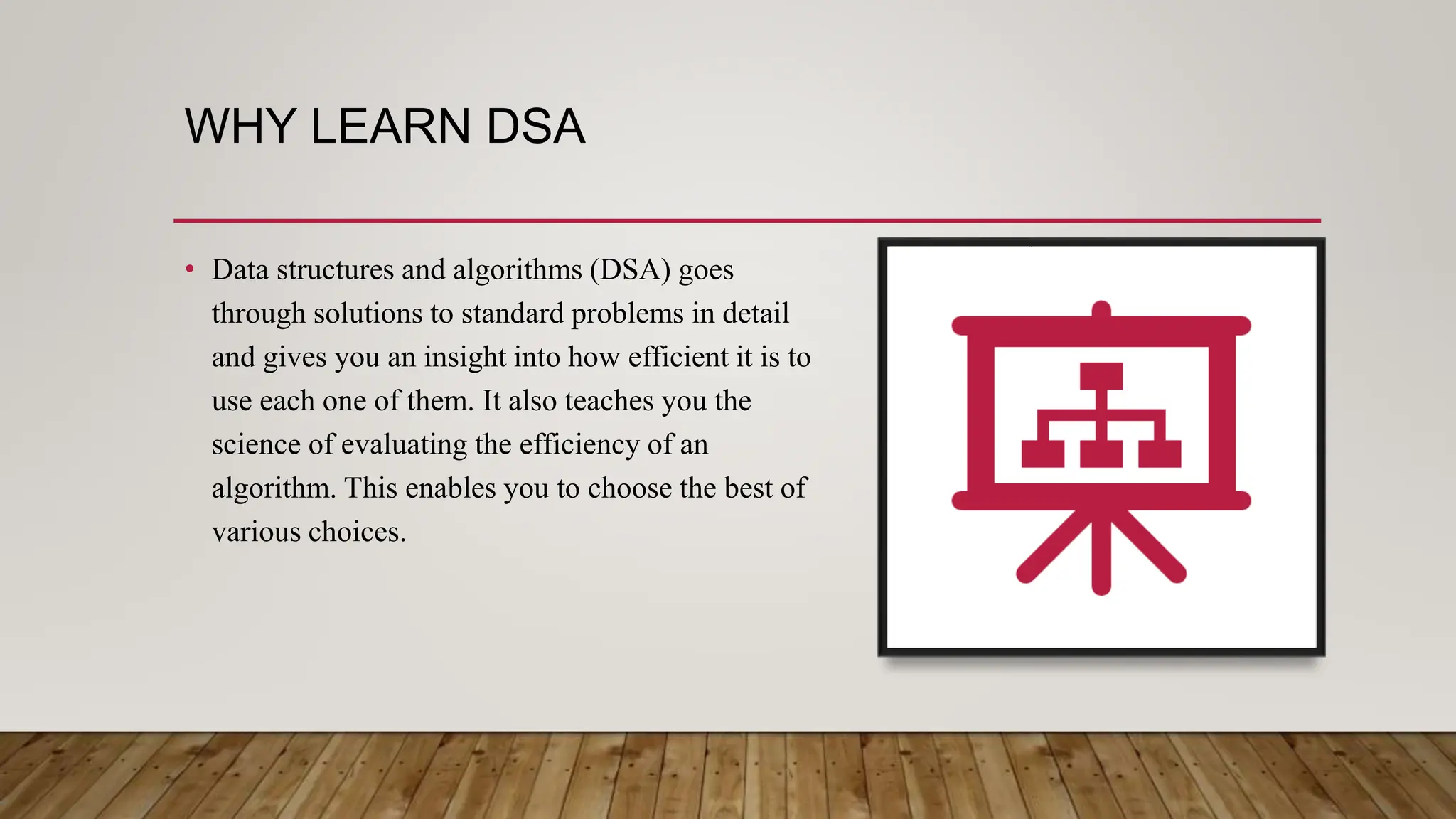 WHY LEARN DSA

• Data structures and algorithms (DSA) goes through solutions to standard problems in detail and gives you an insight into how efficient it is to use each one of them. It also teaches you the science of evaluating the efficiency of an algorithm. This enables you to choose the best of various choices.